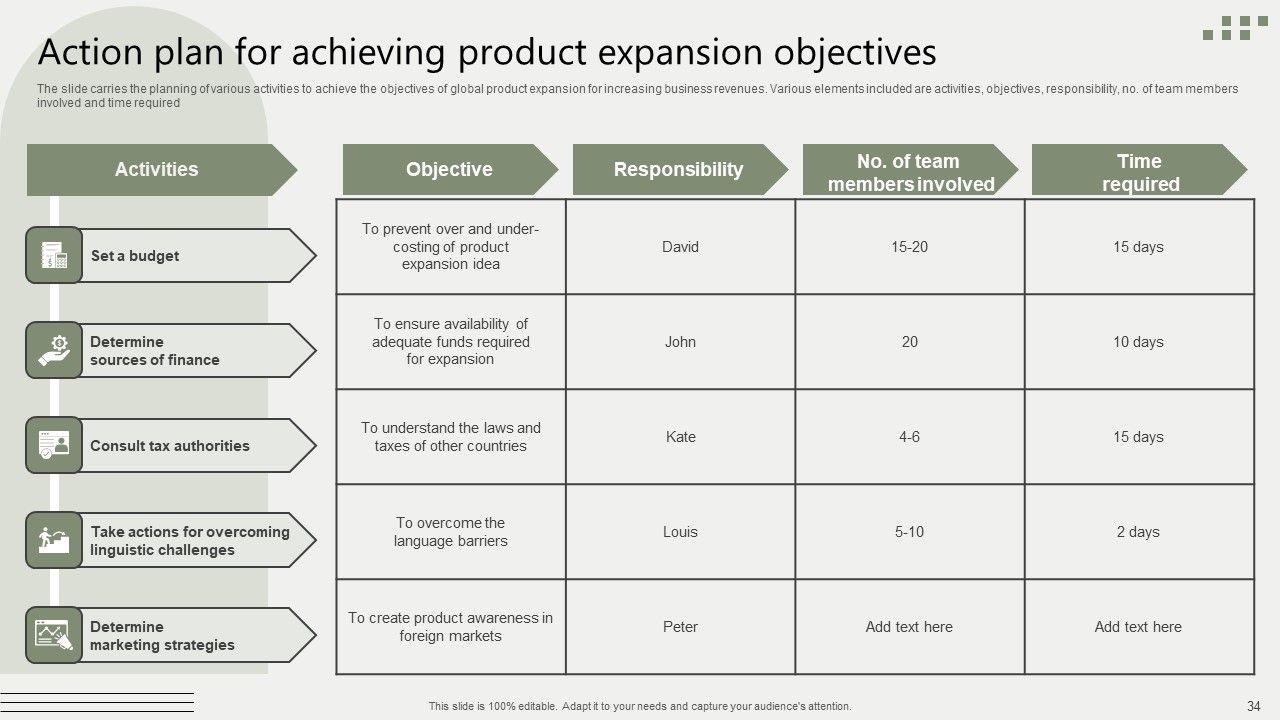 Action plan for achieving product expansion objectives

The slide carries the planning of various activities to achieve the objectives of global product expansion for increasing business revenues. Various elements included are activities, objectives, responsibility, no. of team members involved and time required

| Activities | Objective | Responsibility | No. of team members involved | Time required |
|---|---|---|---|---|
| Set a budget | To prevent over and under-costing of product expansion idea | David | 15-20 | 15 days |
| Determine sources of finance | To ensure availability of adequate funds required for expansion | John | 20 | 10 days |
| Consult tax authorities | To understand the laws and taxes of other countries | Kate | 4-6 | 15 days |
| Take actions for overcoming linguistic challenges | To overcome the language barriers | Louis | 5-10 | 2 days |
| Determine marketing strategies | To create product awareness in foreign markets | Peter | Add text here | Add text here |

This slide is 100% editable. Adapt it to your needs and capture your audience's attention.

34